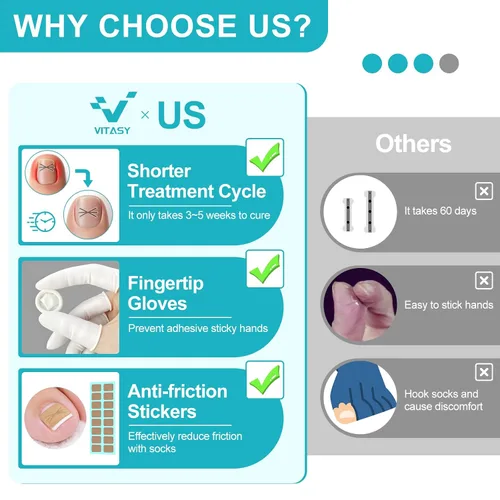 WHY CHOOSE US?

VITASY × US

Shorter Treatment Cycle
It only takes 3~5 weeks to cure

Fingertip Gloves
Prevent adhesive sticky hands

Anti-friction Stickers
Effectively reduce friction with socks

Others

It takes 60 days

Easy to stick hands

Hook socks and cause discomfort